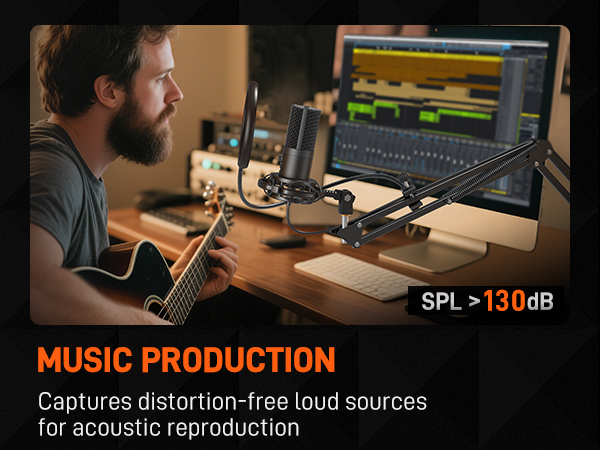 SPL >130dB

MUSIC PRODUCTION

Captures distortion-free loud sources for acoustic reproduction